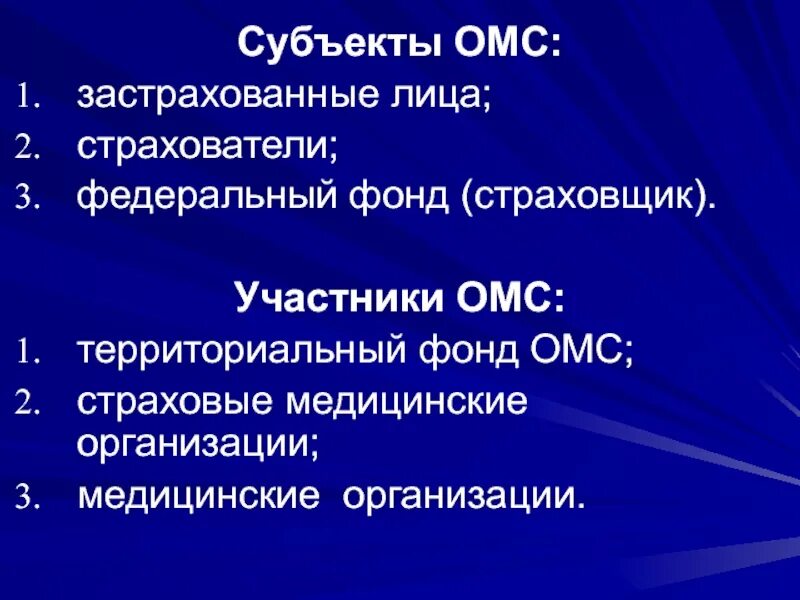 Субъекты ОМС:

1. застрахованные лица;
2. страхователи;
3. федеральный фонд (страховщик).

Участники ОМС:

1. территориальный фонд ОМС;
2. страховые медицинские организации;
3. медицинские организации.